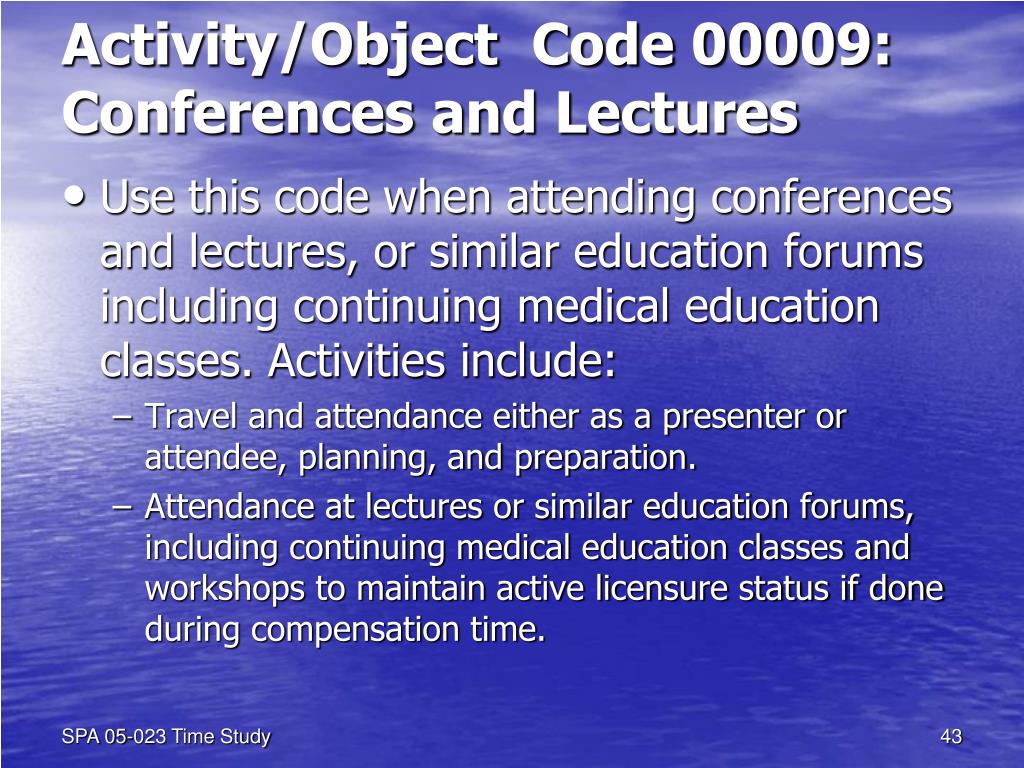 Activity/Object Code 00009: Conferences and Lectures

• Use this code when attending conferences and lectures, or similar education forums including continuing medical education classes. Activities include:

– Travel and attendance either as a presenter or attendee, planning, and preparation.

– Attendance at lectures or similar education forums, including continuing medical education classes and workshops to maintain active licensure status if done during compensation time.

SPA 05-023 Time Study

43